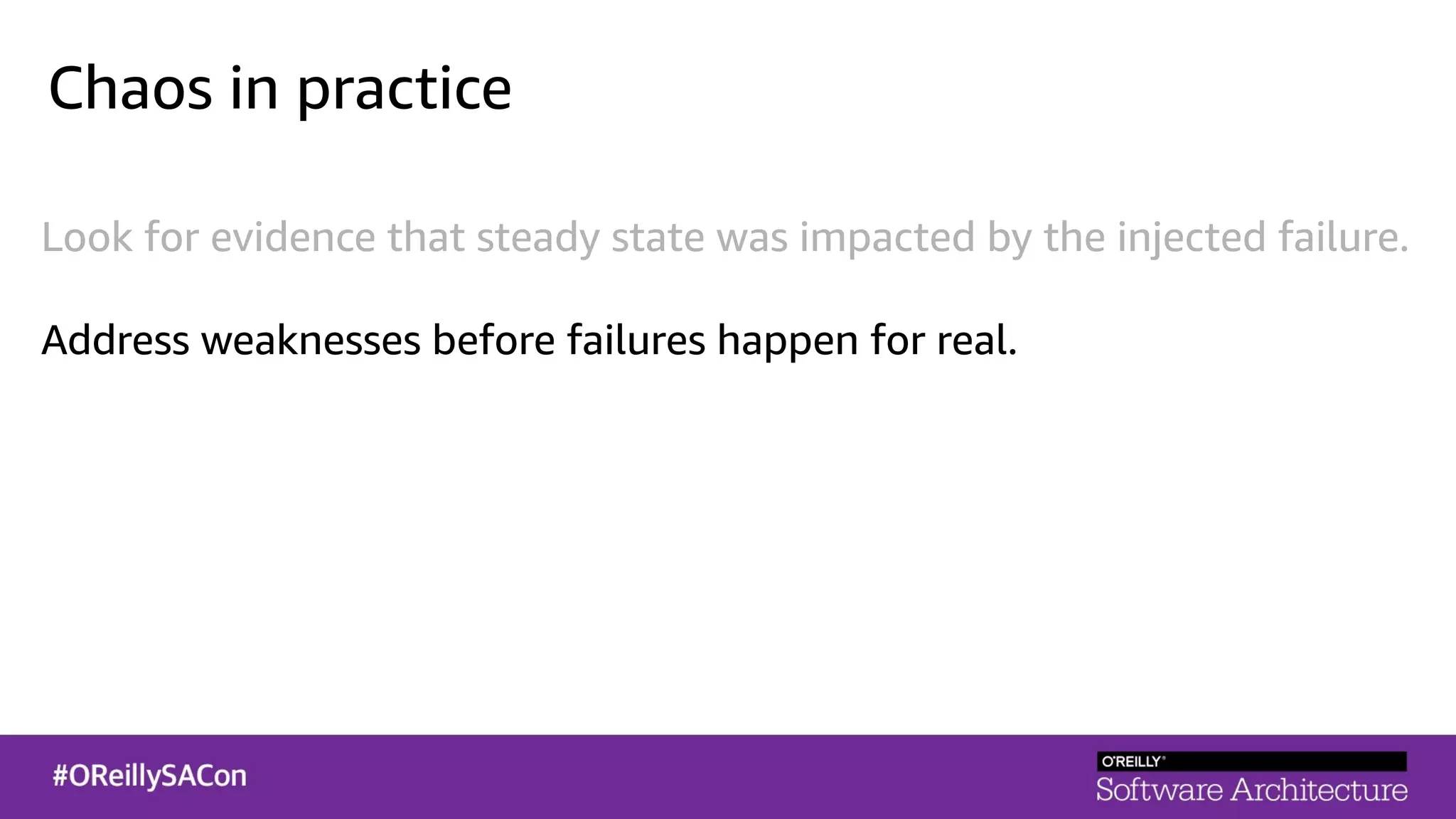 Chaos in practice

Look for evidence that steady state was impacted by the injected failure.

Address weaknesses before failures happen for real.

#OReillySACon

O'REILLY®
Software Architecture